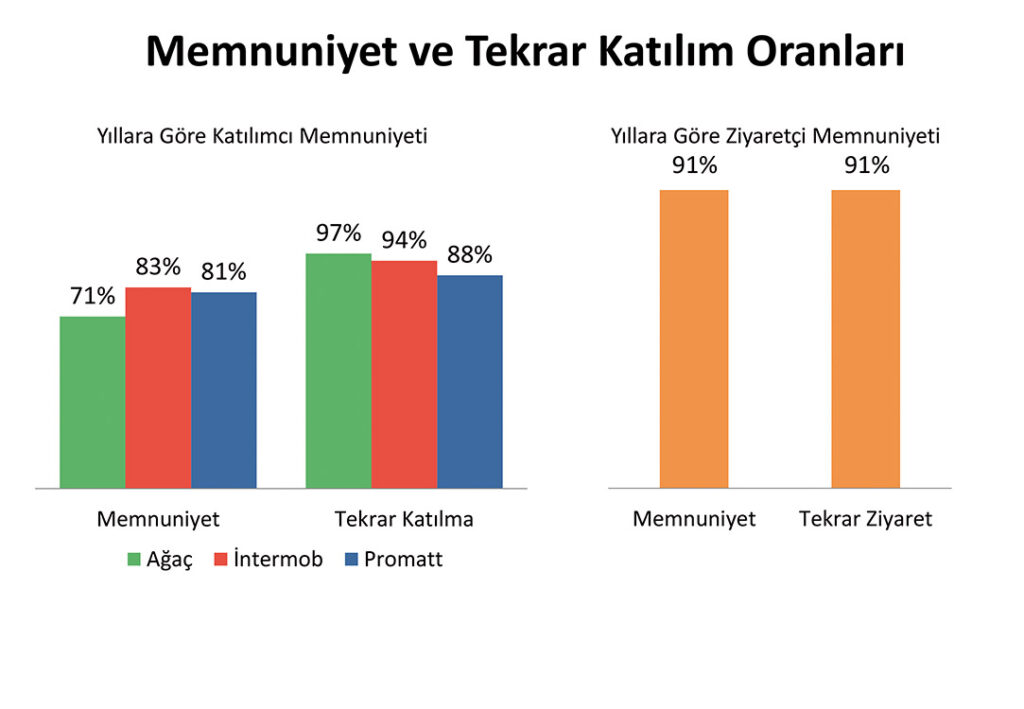 Memnuniyet ve Tekrar Katılım Oranları

Yıllara Göre Katılımcı Memnuniyeti

71%
83%
81%
97%
94%
88%

Memnuniyet
Tekrar Katılma

Ağaç
İntermob
Promatt

Yıllara Göre Ziyaretçi Memnuniyeti

91%
91%

Memnuniyet
Tekrar Ziyaret